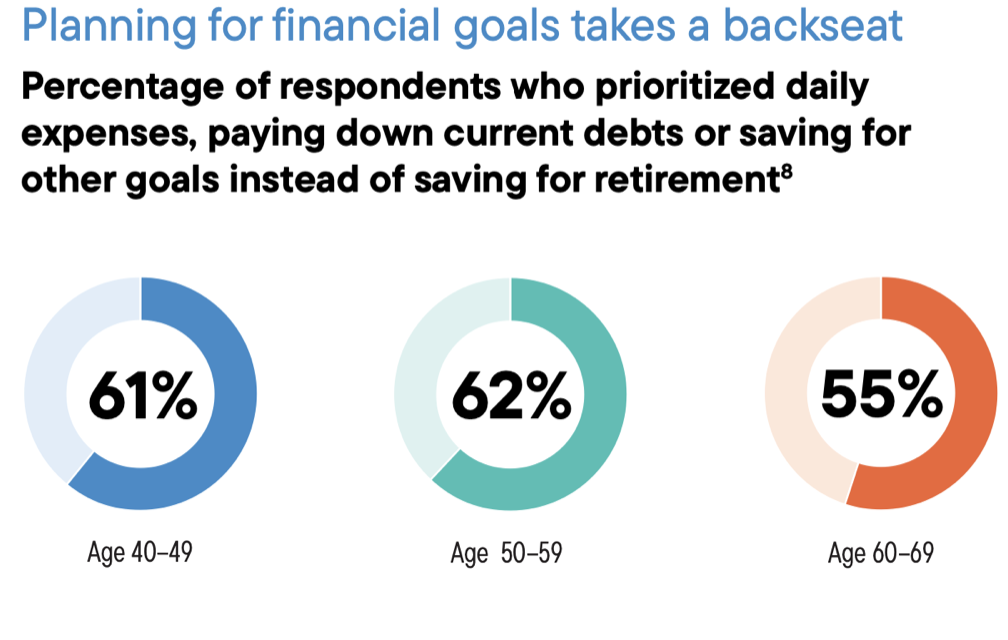 Planning for financial goals takes a backseat

Percentage of respondents who prioritized daily expenses, paying down current debts or saving for other goals instead of saving for retirement$^8$

61%

Age 40–49

62%

Age 50–59

55%

Age 60–69